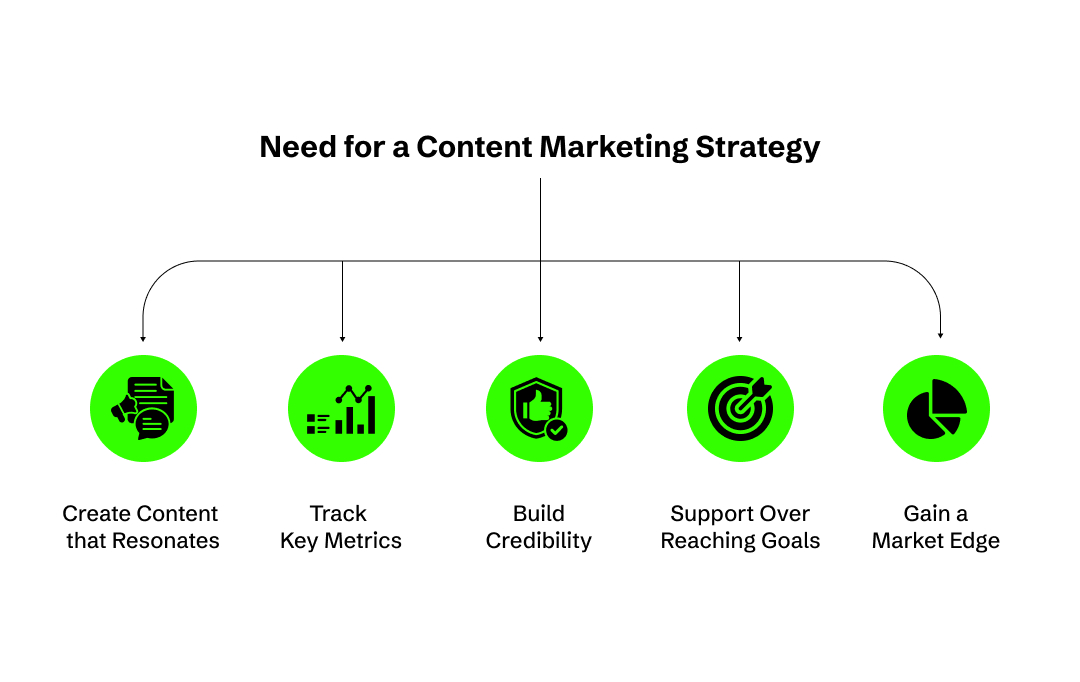 Need for a Content Marketing Strategy

Create Content that Resonates

Track Key Metrics

Build Credibility

Support Over Reaching Goals

Gain a Market Edge